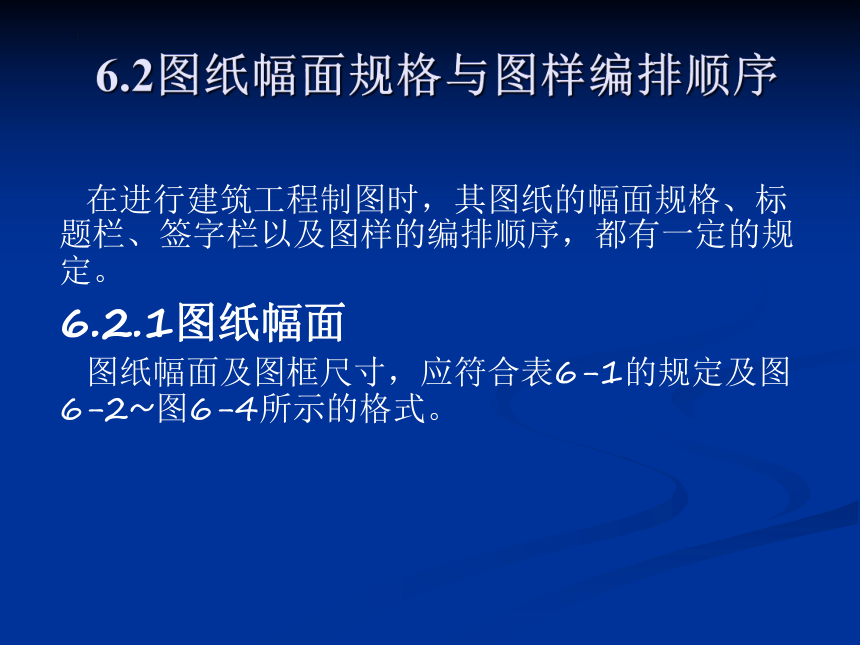 6.2图纸幅面规格与图样编排顺序

在进行建筑工程制图时，其图纸的幅面规格、标题栏、签字栏以及图样的编排顺序，都有一定的规定。

6.2.1图纸幅面

图纸幅面及图框尺寸，应符合表6-1的规定及图6-2~图6-4所示的格式。